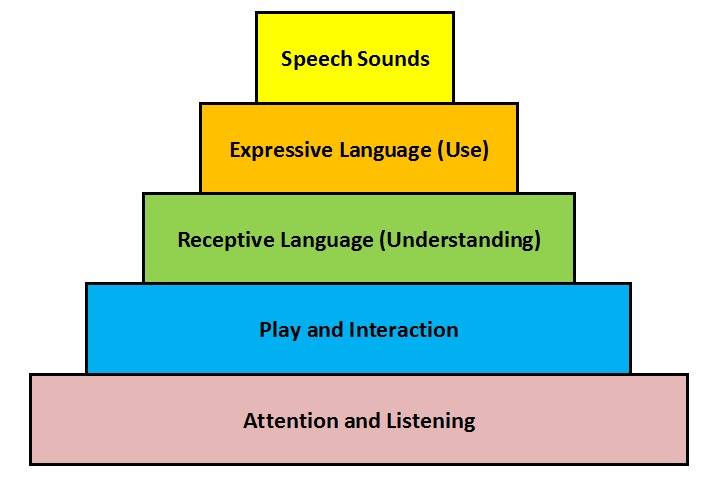 Speech Sounds

Expressive Language (Use)

Receptive Language (Understanding)

Play and Interaction

Attention and Listening